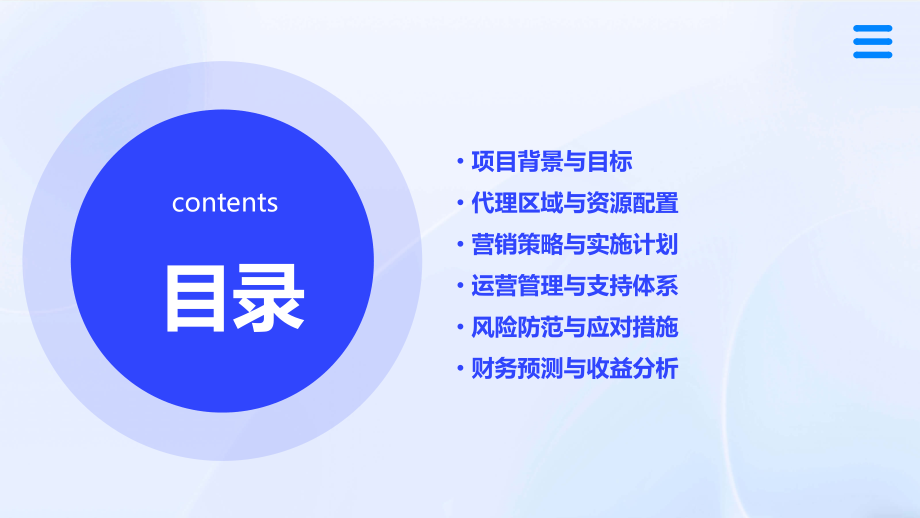 contents

目录

• 项目背景与目标
• 代理区域与资源配置
• 营销策略与实施计划
• 运营管理与支持体系
• 风险防范与应对措施
• 财务预测与收益分析